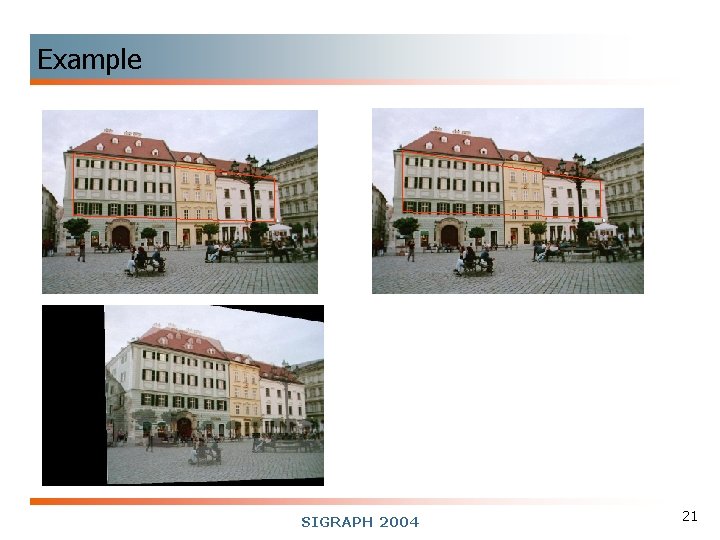 Example

SIGRAPH 2004

21